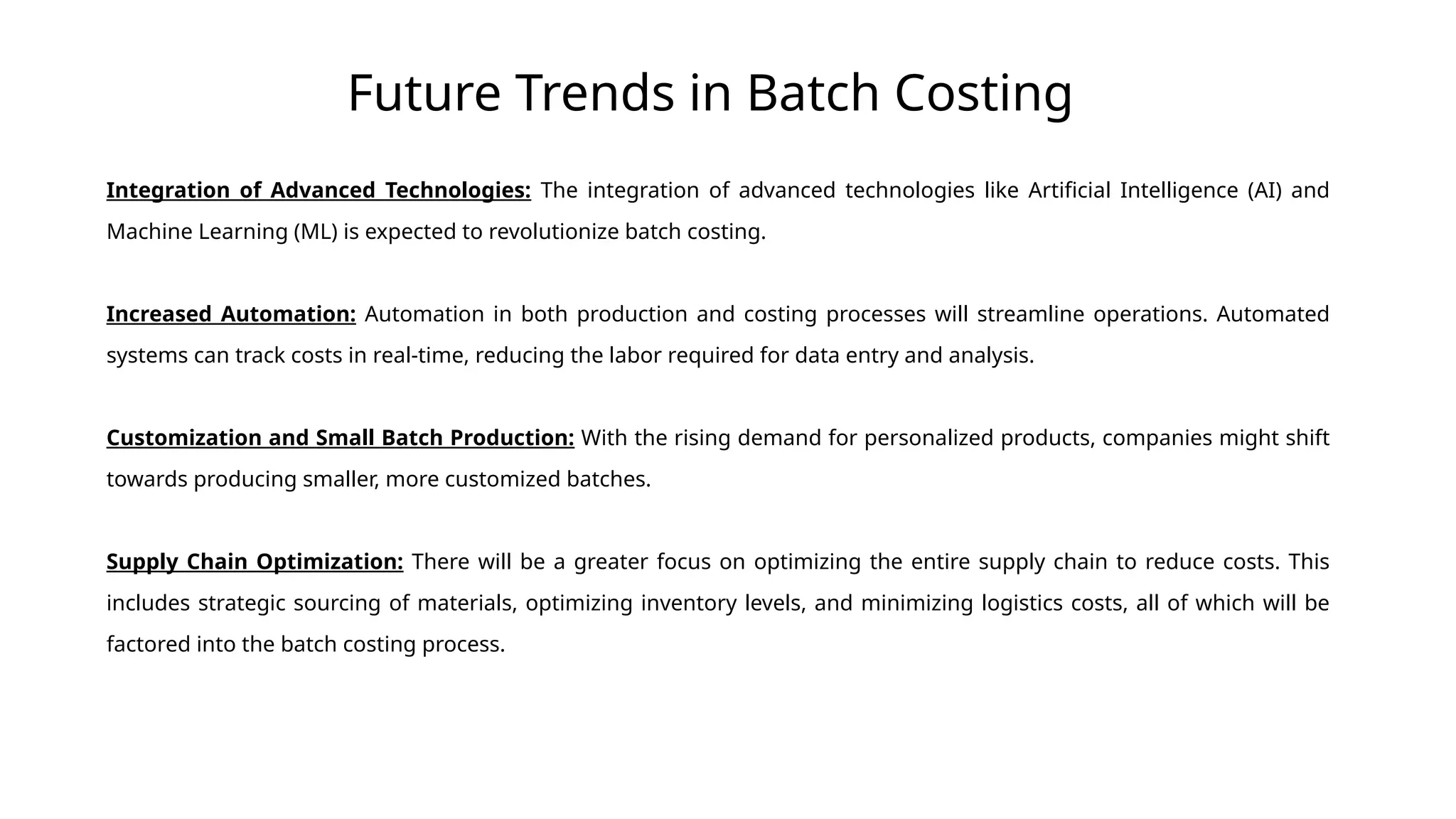 Future Trends in Batch Costing

Integration of Advanced Technologies: The integration of advanced technologies like Artificial Intelligence (AI) and Machine Learning (ML) is expected to revolutionize batch costing.

Increased Automation: Automation in both production and costing processes will streamline operations. Automated systems can track costs in real-time, reducing the labor required for data entry and analysis.

Customization and Small Batch Production: With the rising demand for personalized products, companies might shift towards producing smaller, more customized batches.

Supply Chain Optimization: There will be a greater focus on optimizing the entire supply chain to reduce costs. This includes strategic sourcing of materials, optimizing inventory levels, and minimizing logistics costs, all of which will be factored into the batch costing process.